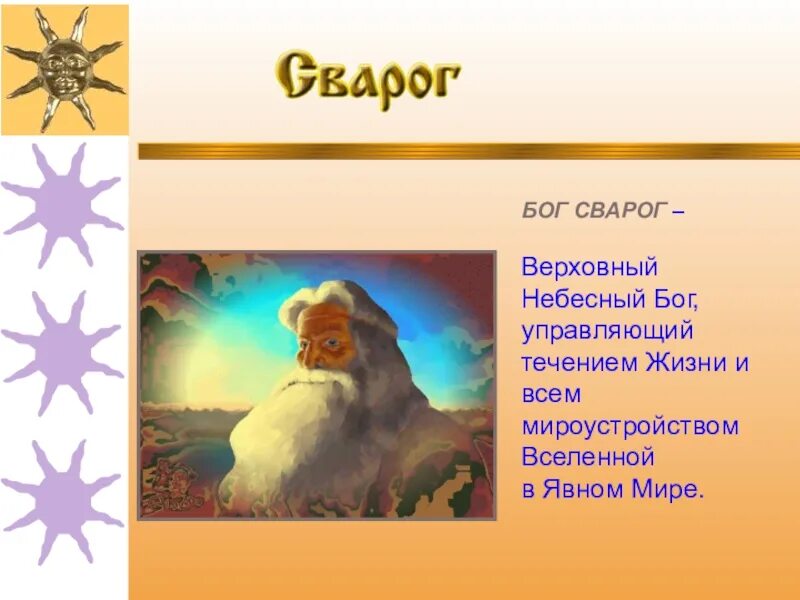 Сварог

БОГ СВАРОГ –

Верховный Небесный Бог, управляющий течением Жизни и всем мироустройством Вселенной в Явном Мире.